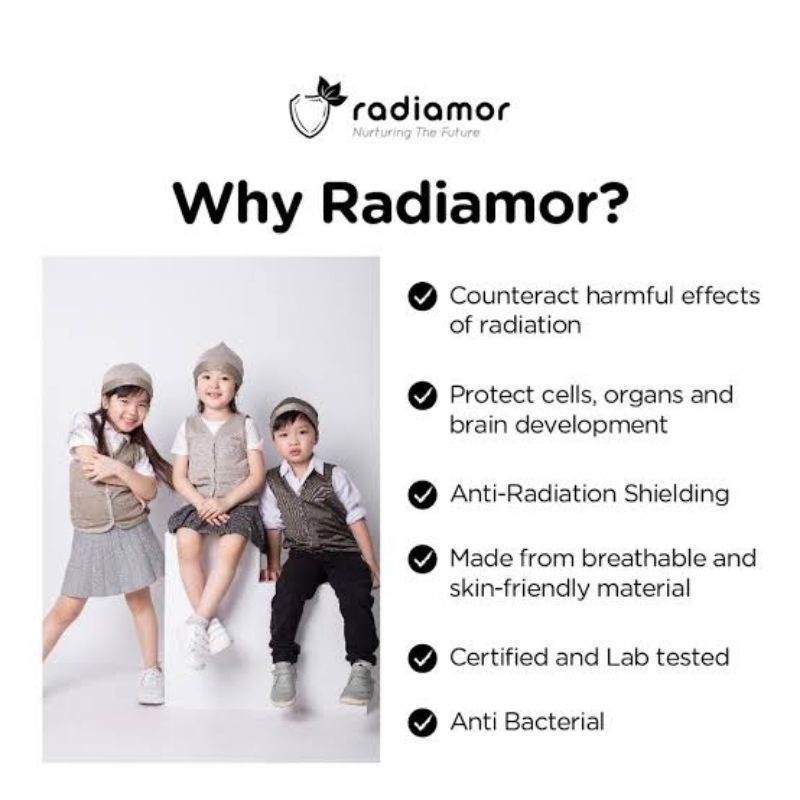 radiamor
Nurturing The Future

Why Radiamor?

Counteract harmful effects of radiation

Protect cells, organs and brain development

Anti-Radiation Shielding

Made from breathable and skin-friendly material

Certified and Lab tested

Anti Bacterial